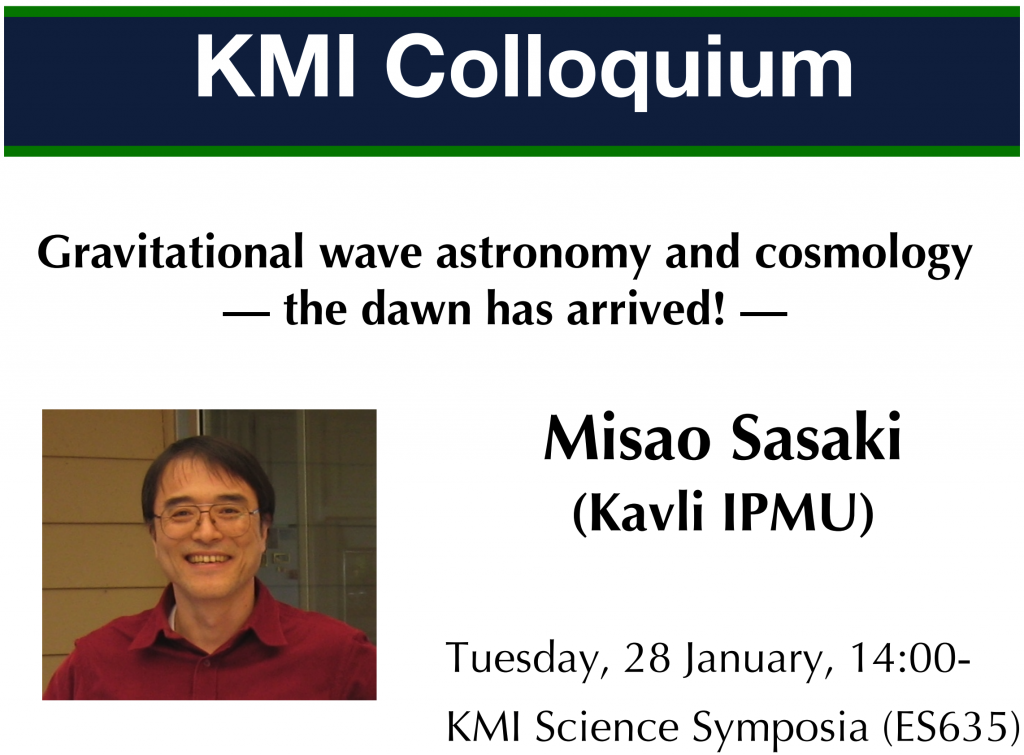 KMI Colloquium

Gravitational wave astronomy and cosmology
— the dawn has arrived! —

Misao Sasaki
(Kavli IPMU)

Tuesday, 28 January, 14:00-
KMI Science Symposia (ES635)